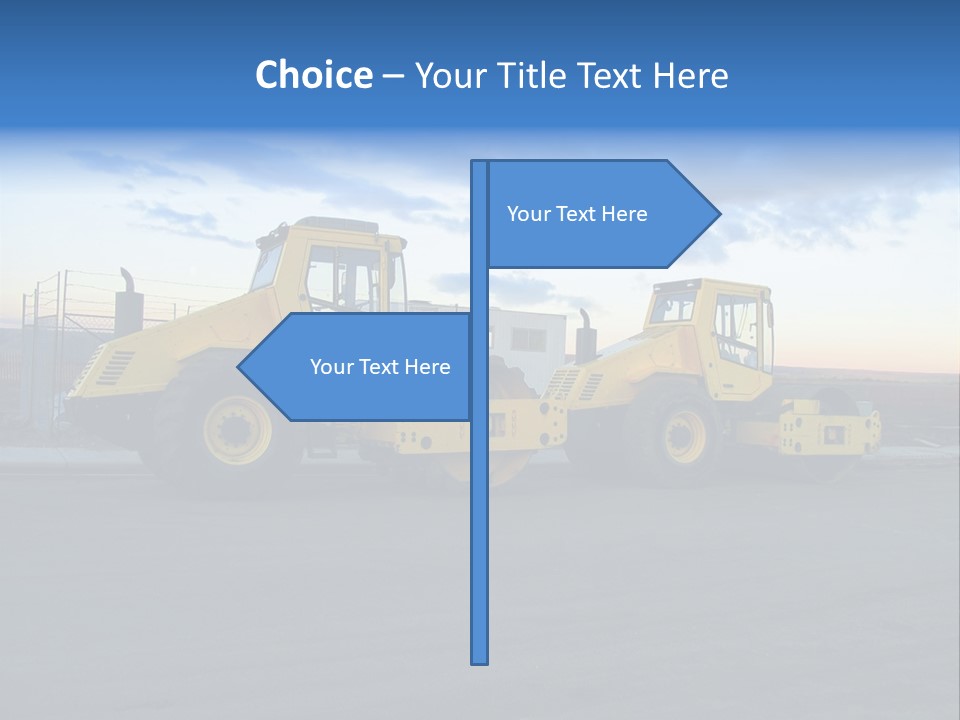 Choice – Your Title Text Here

Your Text Here

Your Text Here